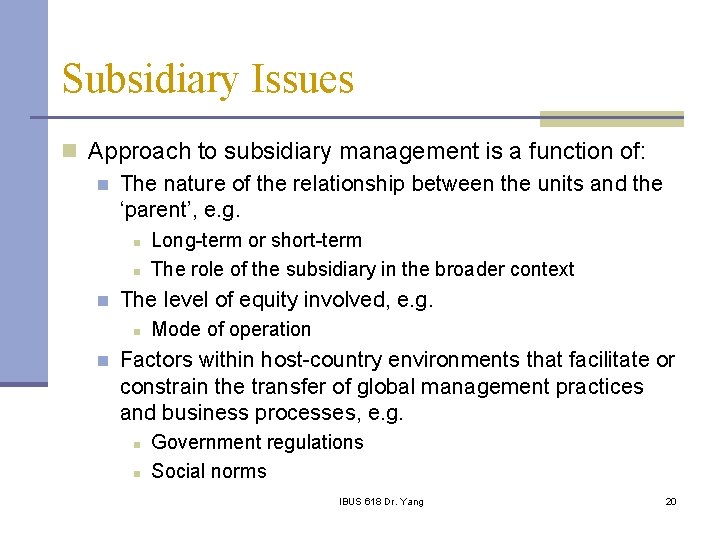 Subsidiary Issues

Approach to subsidiary management is a function of:

The nature of the relationship between the units and the ‘parent’, e.g.

Long-term or short-term

The role of the subsidiary in the broader context

The level of equity involved, e.g.

Mode of operation

Factors within host-country environments that facilitate or constrain the transfer of global management practices and business processes, e.g.

Government regulations

Social norms

IBUS 618 Dr. Yang

20